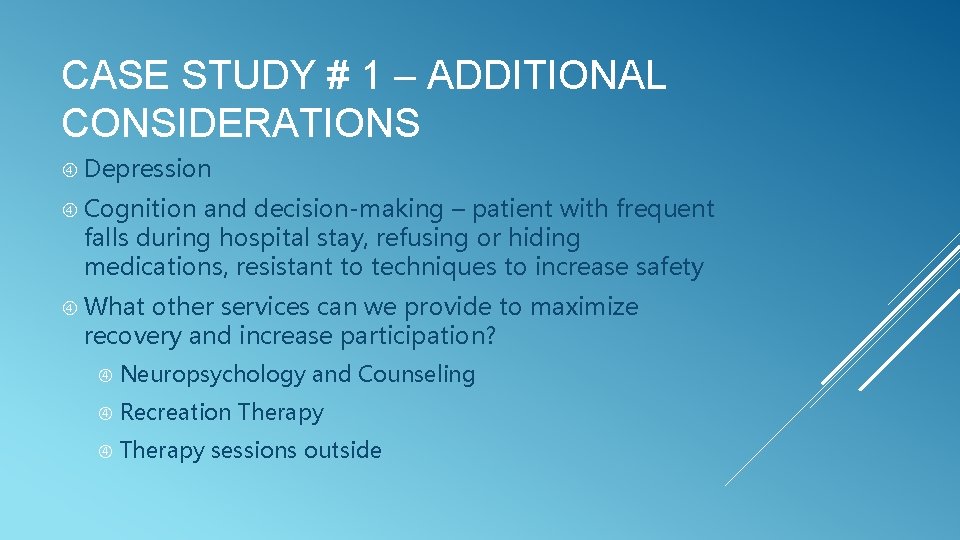 CASE STUDY # 1 – ADDITIONAL CONSIDERATIONS

Depression

Cognition and decision-making – patient with frequent falls during hospital stay, refusing or hiding medications, resistant to techniques to increase safety

What other services can we provide to maximize recovery and increase participation?

Neuropsychology and Counseling

Recreation Therapy

Therapy sessions outside